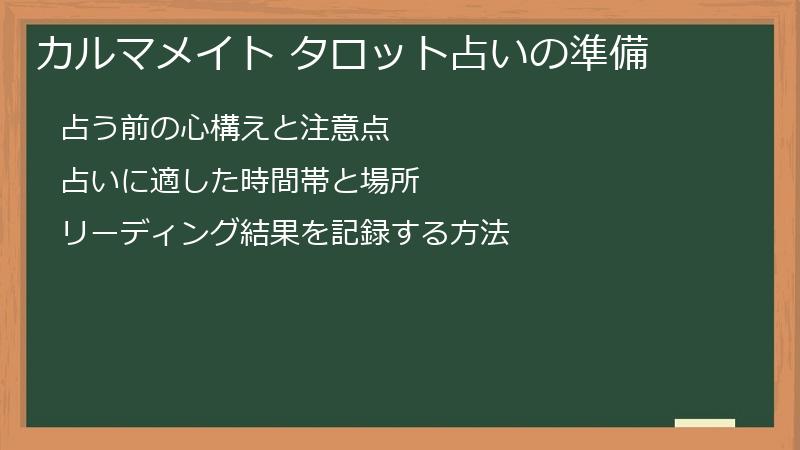 カルマメイト タロット占いの準備

占う前の心構えと注意点

占いに適した時間帯と場所

リーディング結果を記録する方法